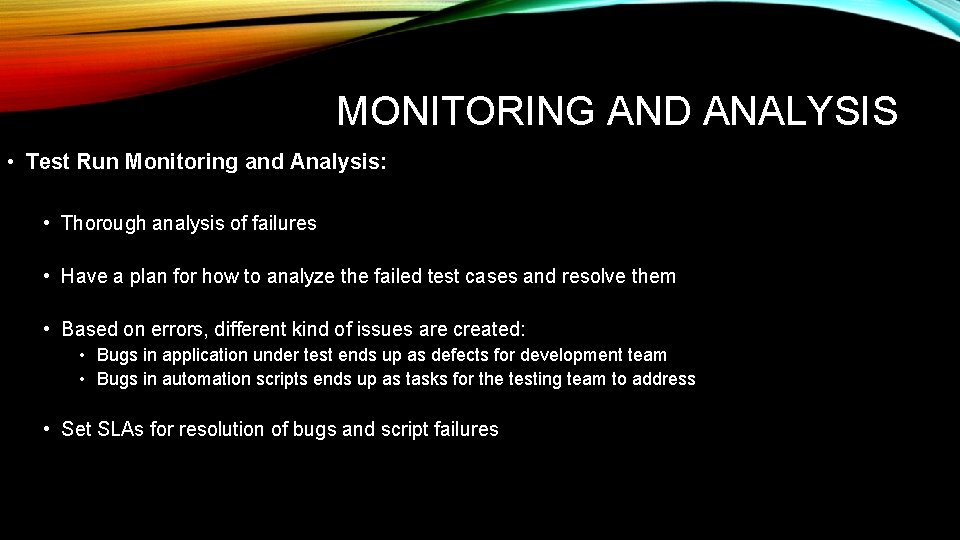 MONITORING AND ANALYSIS

• Test Run Monitoring and Analysis:

• Thorough analysis of failures

• Have a plan for how to analyze the failed test cases and resolve them

• Based on errors, different kind of issues are created:
• Bugs in application under test ends up as defects for development team
• Bugs in automation scripts ends up as tasks for the testing team to address

• Set SLAs for resolution of bugs and script failures